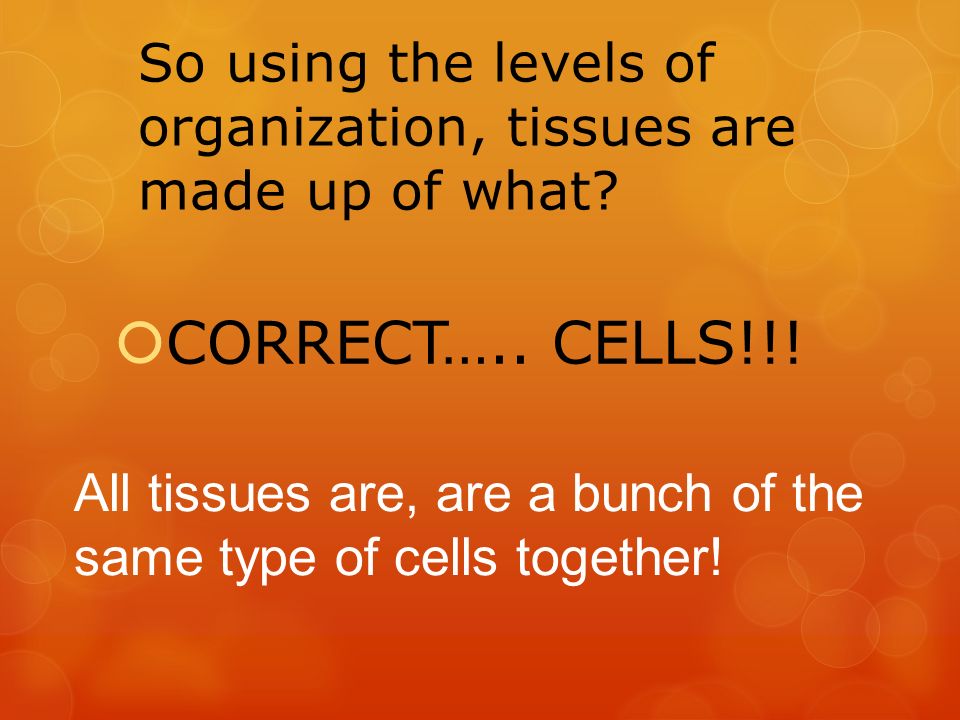 So using the levels of organization, tissues are made up of what?

CORRECT….. CELLS!!!

All tissues are, are a bunch of the same type of cells together!